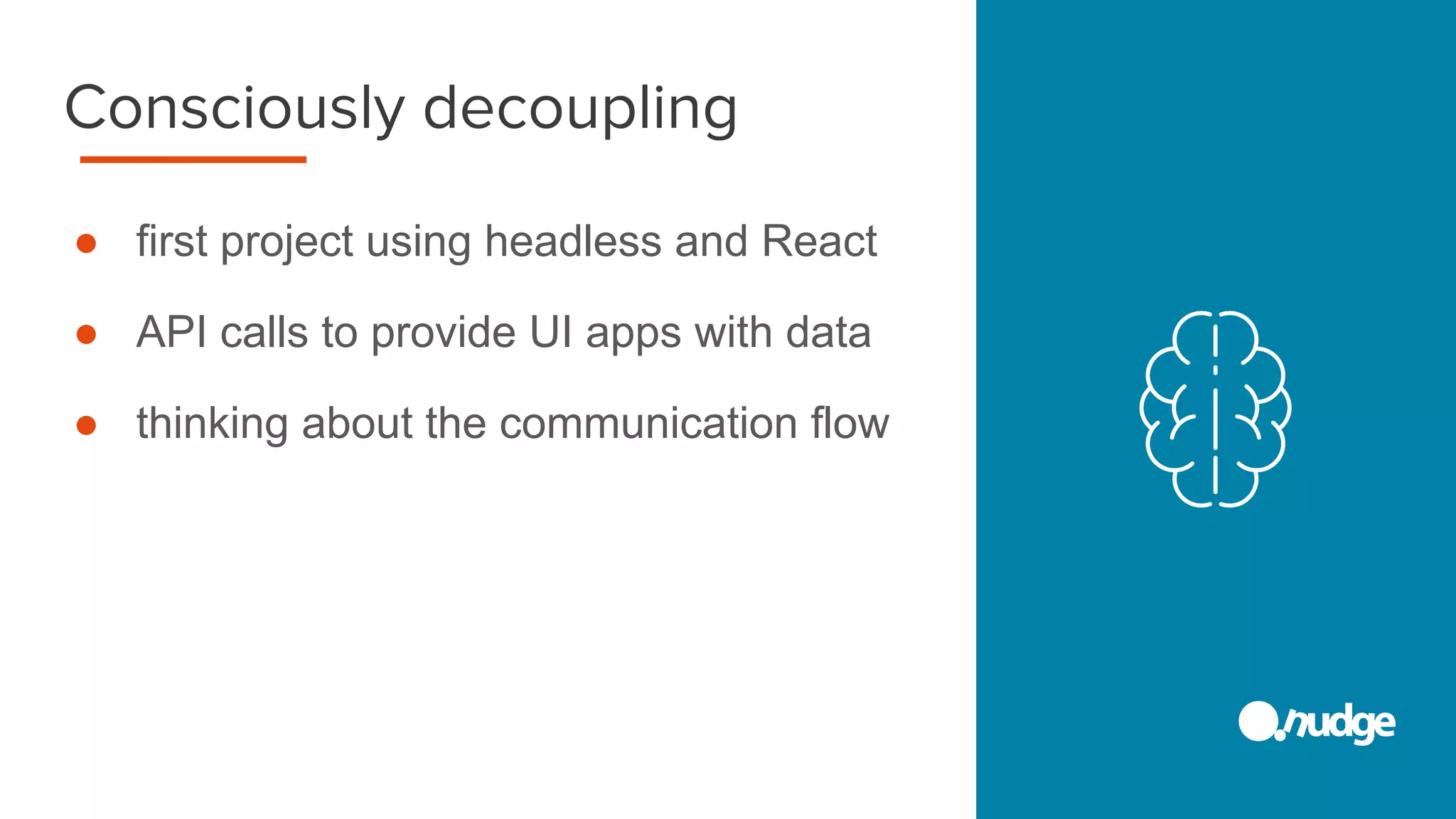 Consciously decoupling

- first project using headless and React
- API calls to provide UI apps with data
- thinking about the communication flow

nudge